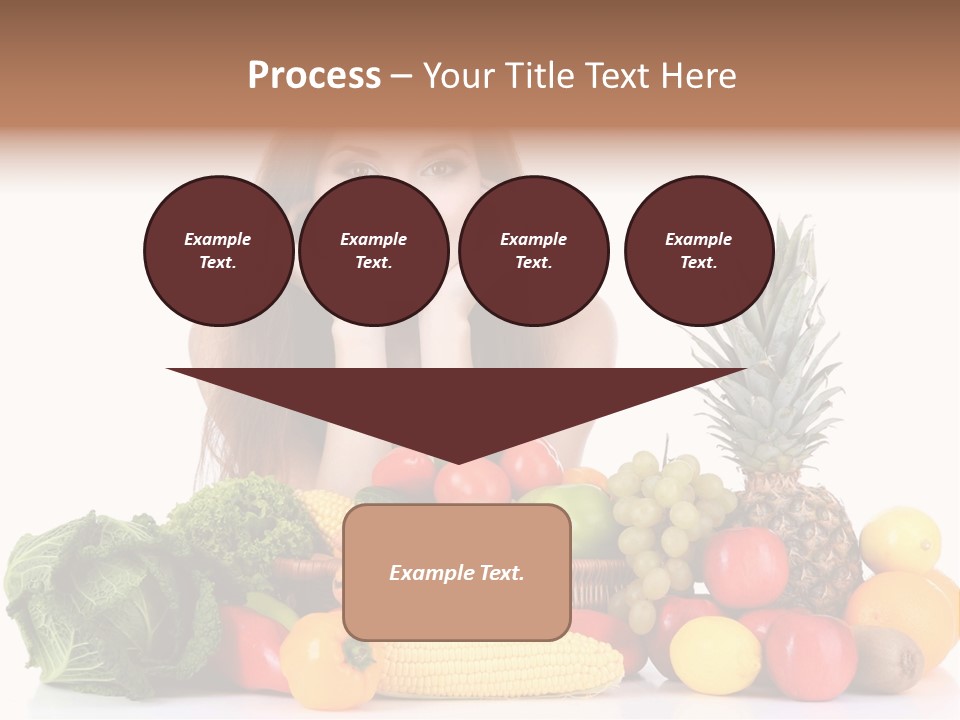 Process – Your Title Text Here

Example Text.

Example Text.

Example Text.

Example Text.

Example Text.